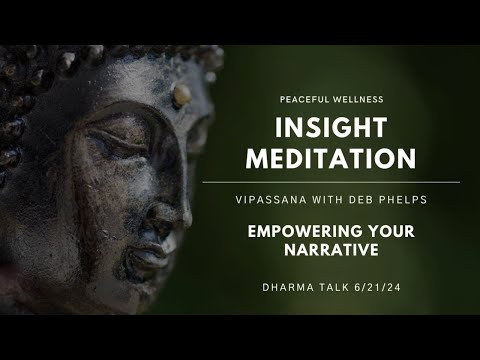 PEACEFUL WELLNESS

INSIGHT MEDITATION

VIPASSANA WITH DEB PHELPS

EMPOWERING YOUR NARRATIVE

DHARMA TALK 6/21/24